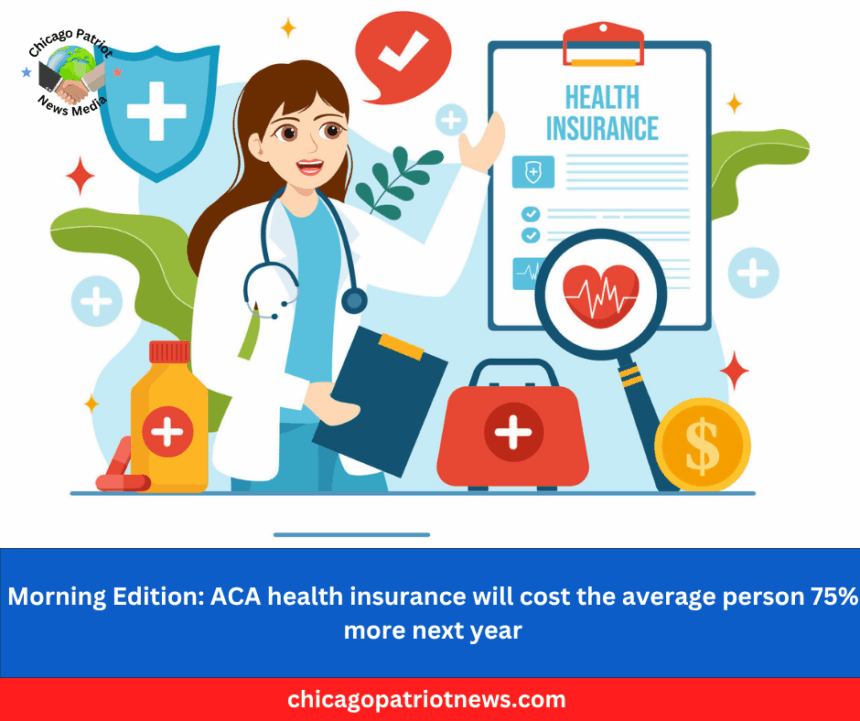 Chicago Patriot News Media

HEALTH INSURANCE

$

Morning Edition: ACA health insurance will cost the average person 75% more next year

chicagopatriotnews.com